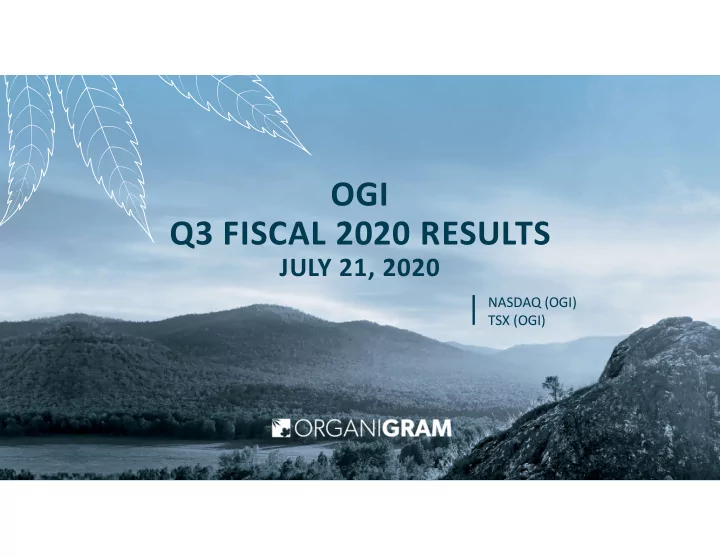 OGI
Q3 FISCAL 2020 RESULTS
JULY 21, 2020

NASDAQ (OGI)
TSX (OGI)

ORGANIGRAM